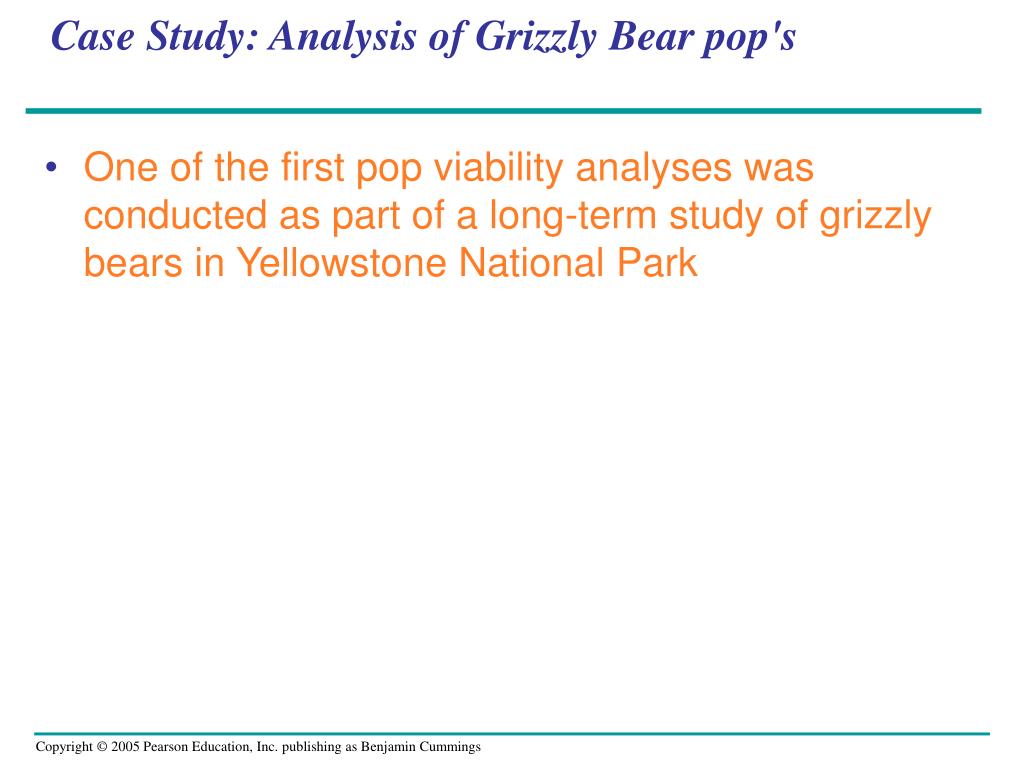 Case Study: Analysis of Grizzly Bear pop's

• One of the first pop viability analyses was conducted as part of a long-term study of grizzly bears in Yellowstone National Park

Copyright © 2005 Pearson Education, Inc. publishing as Benjamin Cummings